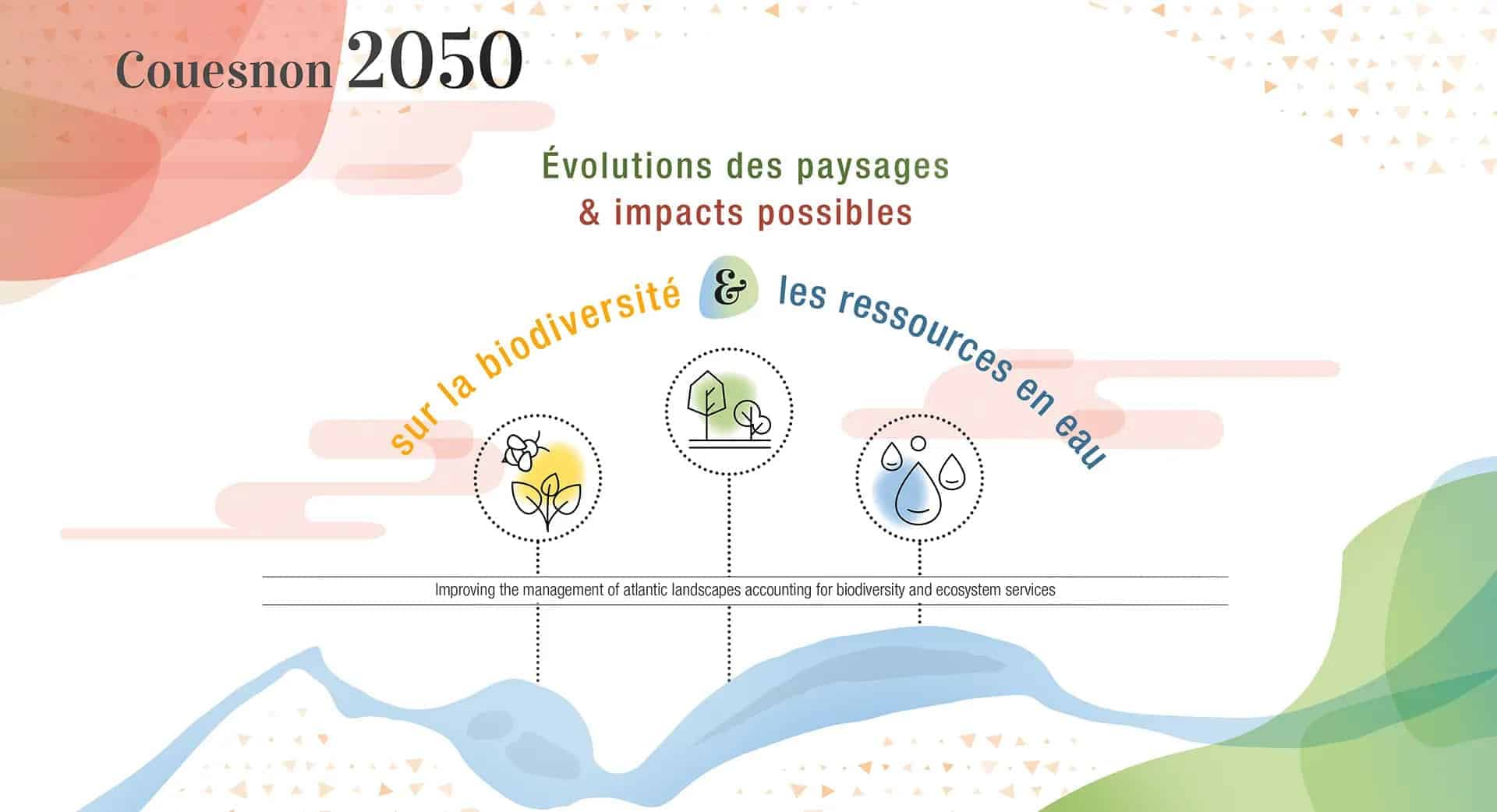 Couesnon 2050

Évolutions des paysages
& impacts possibles

sur la biodiversité & les ressources en eau

Improving the management of atlantic landscapes accounting for biodiversity and ecosystem services